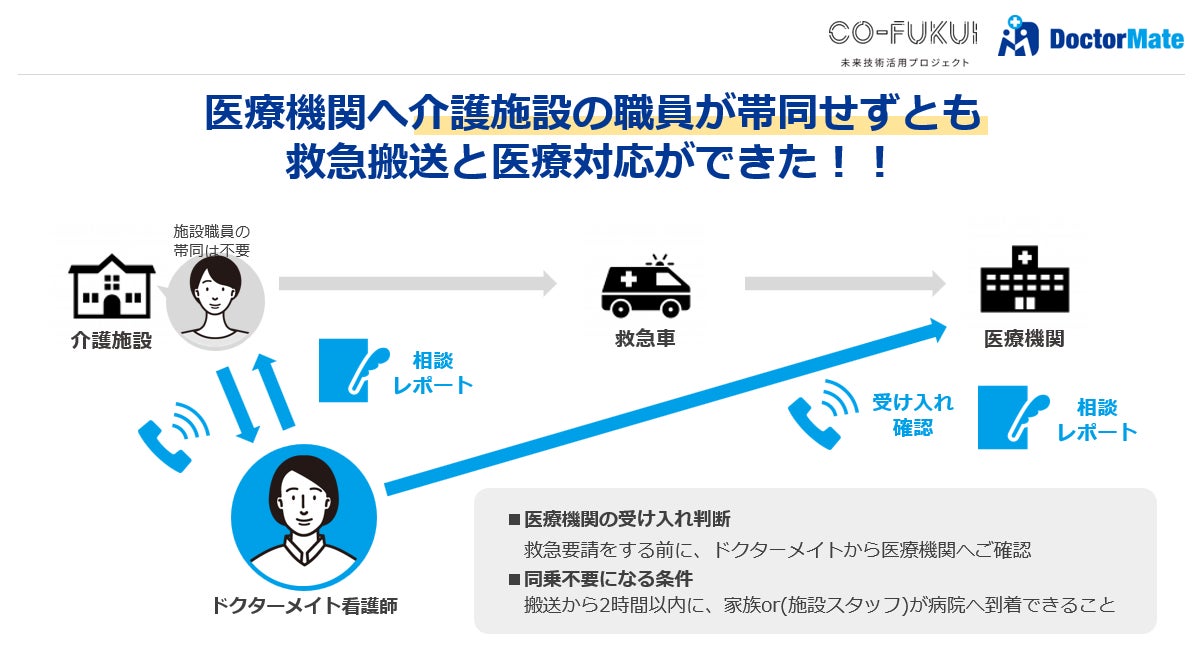 CO-FUKUI
未来技術活用プロジェクト

DoctorMate

医療機関へ介護施設の職員が帯同せずとも
救急搬送と医療対応ができた！！

施設職員の
帯同は不要

介護施設

救急車

医療機関

相談
レポート

受け入れ
確認

相談
レポート

ドクターメイト看護師

■医療機関の受け入れ判断
救急要請をする前に、ドクターメイトから医療機関へご確認
■同乗不要になる条件
搬送から2時間以内に、家族or(施設スタッフ)が病院へ到着できること